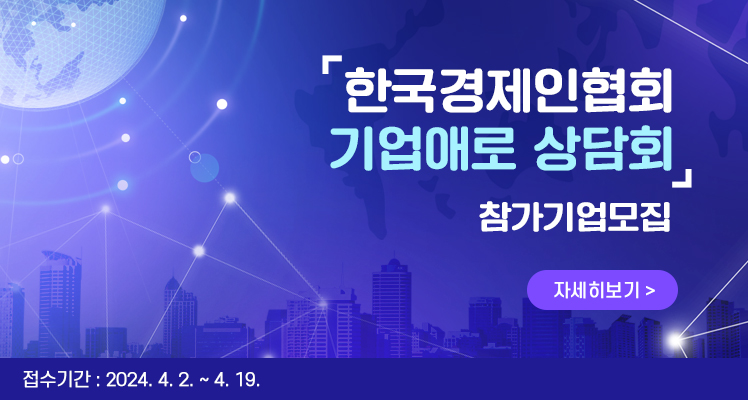 「한국경제인협회
기업애로 상담회」
참가기업모집

자세히보기 >

접수기간 : 2024. 4. 2. ~ 4. 19.